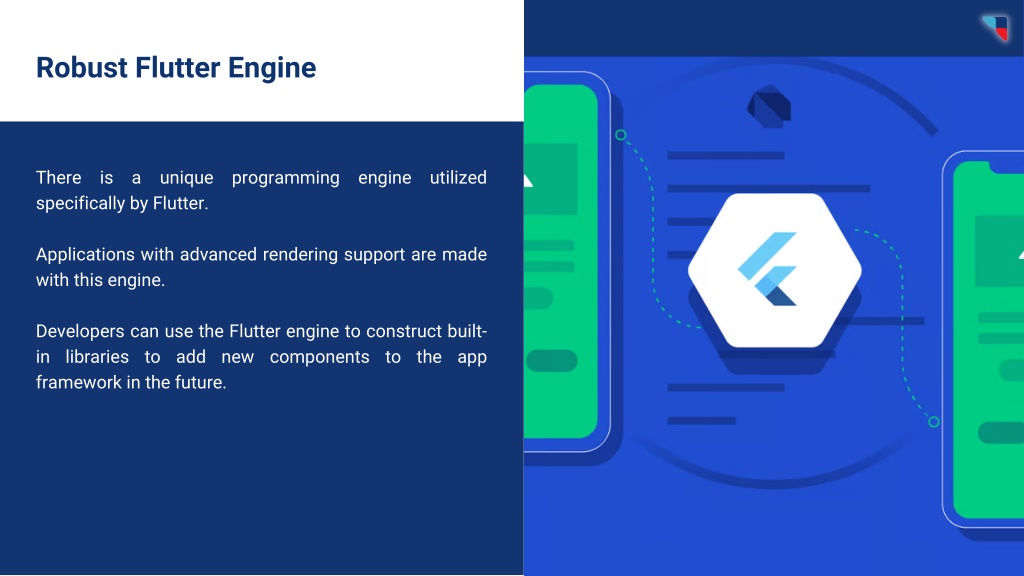 Robust Flutter Engine

There is a unique programming engine utilized specifically by Flutter.

Applications with advanced rendering support are made with this engine.

Developers can use the Flutter engine to construct built-in libraries to add new components to the app framework in the future.